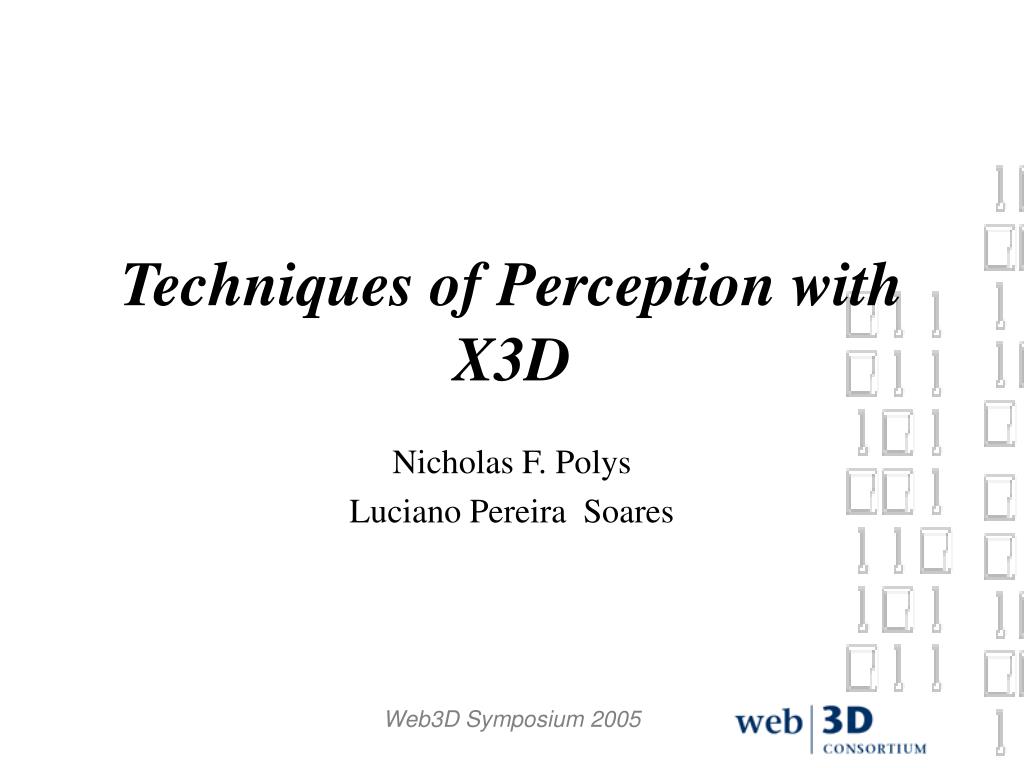 Techniques of Perception with X3D

Nicholas F. Polys
Luciano Pereira Soares

Web3D Symposium 2005

web 3D CONSORTIUM